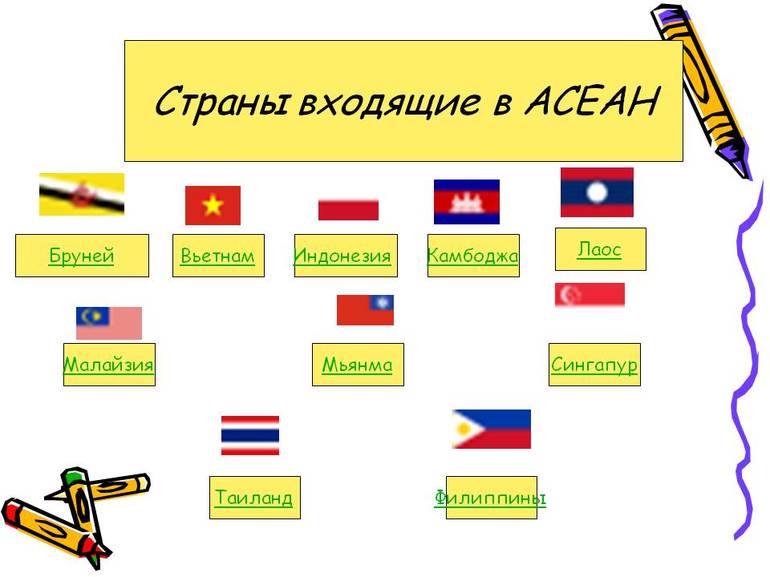 Страны входящие в АСЕАН

Бруней

Вьетнам

Индонезия

Камбоджа

Лаос

Малайзия

Мьянма

Сингапур

Таиланд

Филиппины